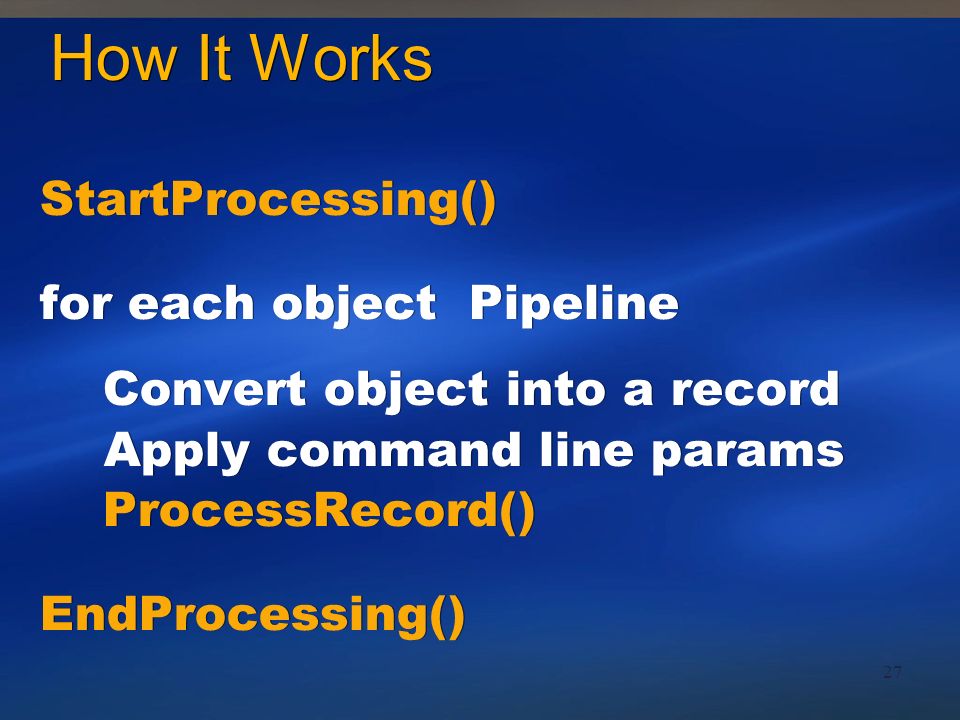 How It Works

StartProcessing()

for each object  Pipeline

Convert object into a record
Apply command line params
ProcessRecord()

EndProcessing()

27